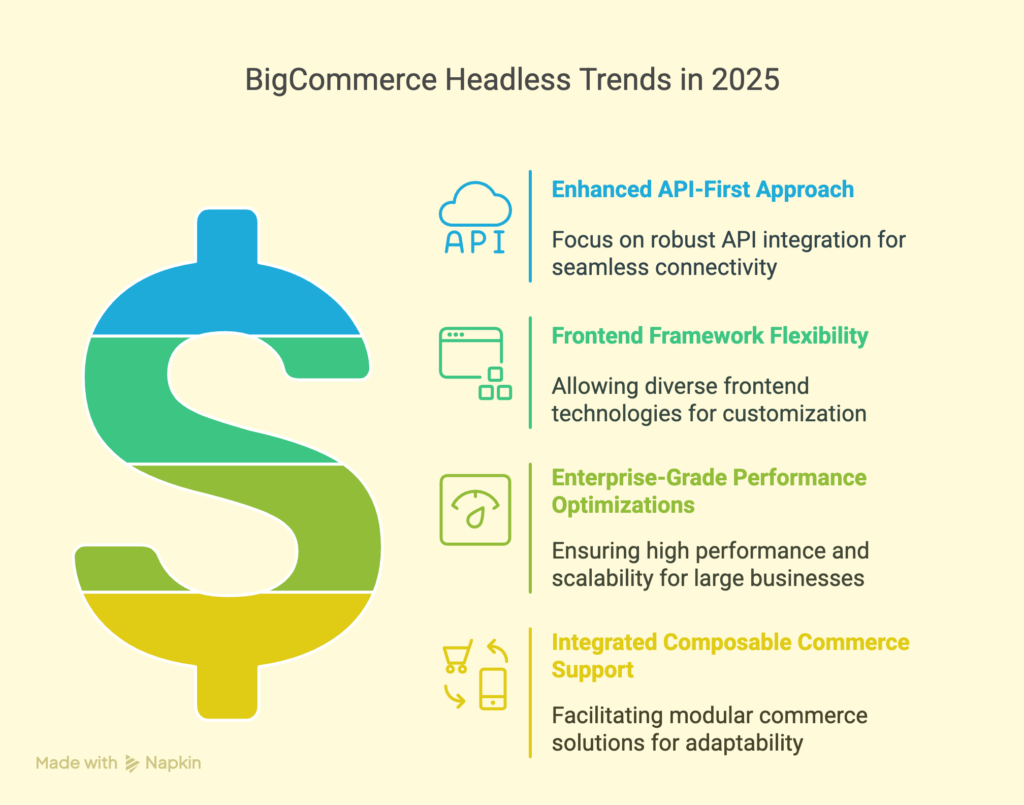 BigCommerce Headless Trends in 2025

API

Enhanced API-First Approach

Focus on robust API integration for seamless connectivity

Frontend Framework Flexibility

Allowing diverse frontend technologies for customization

Enterprise-Grade Performance Optimizations

Ensuring high performance and scalability for large businesses

Integrated Composable Commerce Support

Facilitating modular commerce solutions for adaptability

Made with Napkin